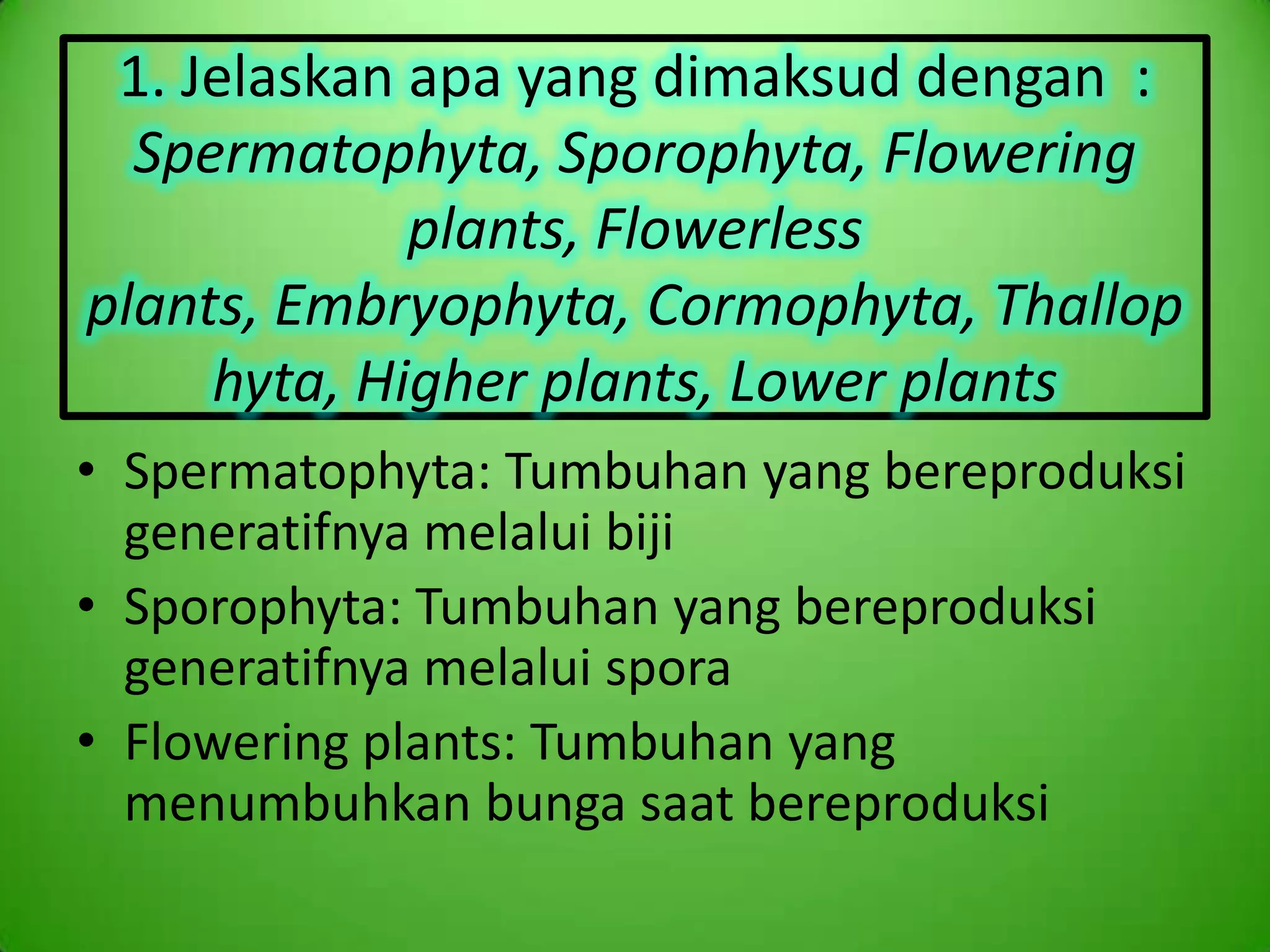 1. Jelaskan apa yang dimaksud dengan : Spermatophyta, Sporophyta, Flowering plants, Flowerless plants, Embryophyta, Cormophyta, Thallophyta, Higher plants, Lower plants

• Spermatophyta: Tumbuhan yang bereproduksi generatifnya melalui biji
• Sporophyta: Tumbuhan yang bereproduksi generatifnya melalui spora
• Flowering plants: Tumbuhan yang menumbuhkan bunga saat bereproduksi